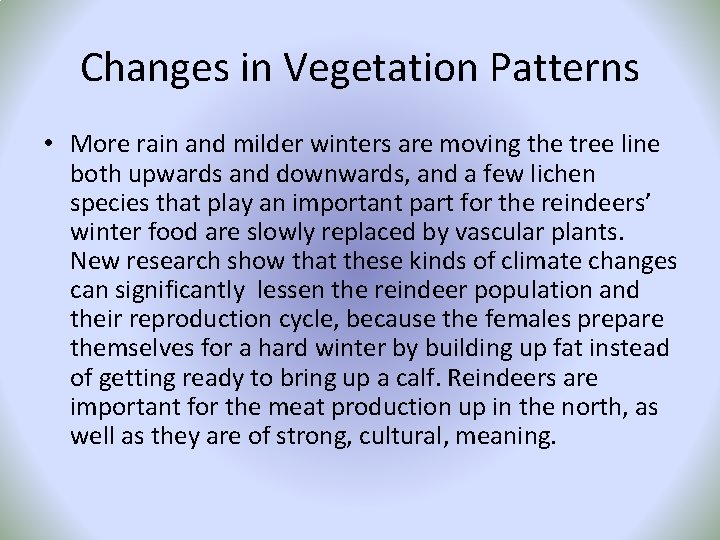 Changes in Vegetation Patterns

• More rain and milder winters are moving the tree line both upwards and downwards, and a few lichen species that play an important part for the reindeers' winter food are slowly replaced by vascular plants. New research show that these kinds of climate changes can significantly lessen the reindeer population and their reproduction cycle, because the females prepare themselves for a hard winter by building up fat instead of getting ready to bring up a calf. Reindeers are important for the meat production up in the north, as well as they are of strong, cultural, meaning.